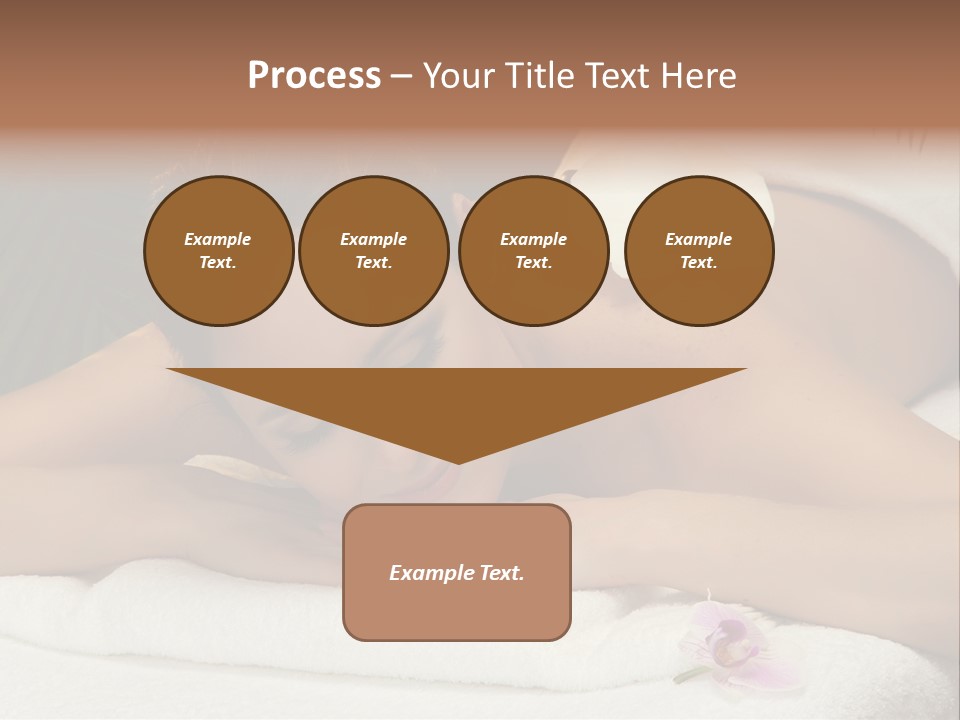 Process – Your Title Text Here

Example Text.

Example Text.

Example Text.

Example Text.

Example Text.